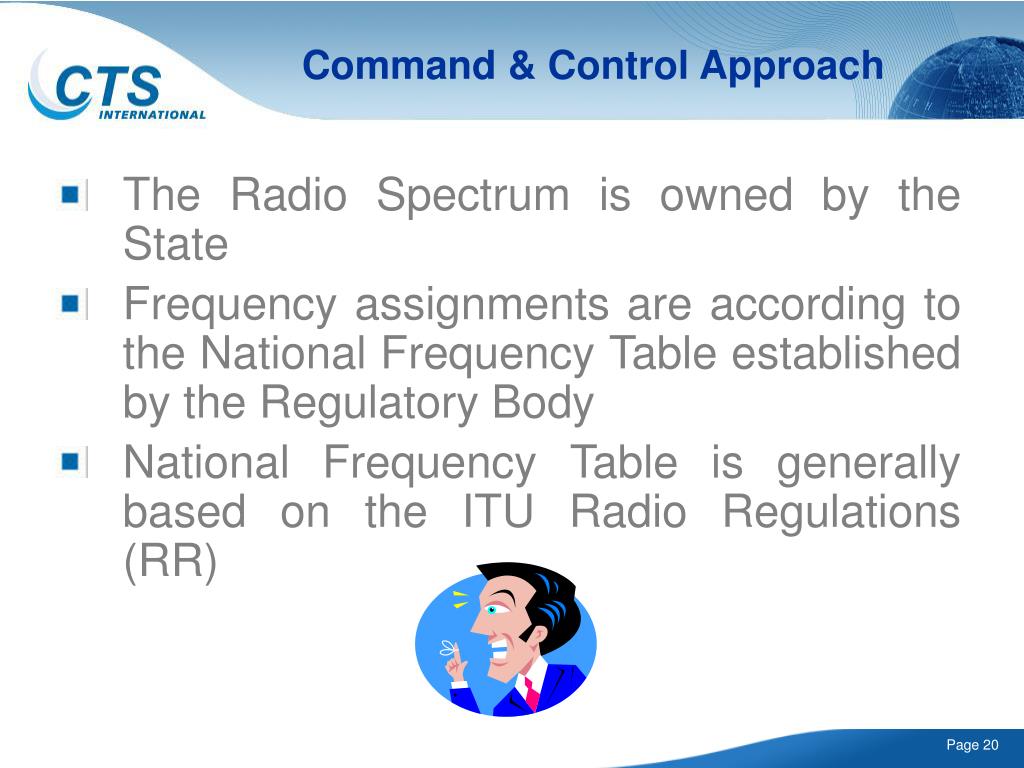 CTS INTERNATIONAL

Command & Control Approach

The Radio Spectrum is owned by the State

Frequency assignments are according to the National Frequency Table established by the Regulatory Body

National Frequency Table is generally based on the ITU Radio Regulations (RR)

Page 20